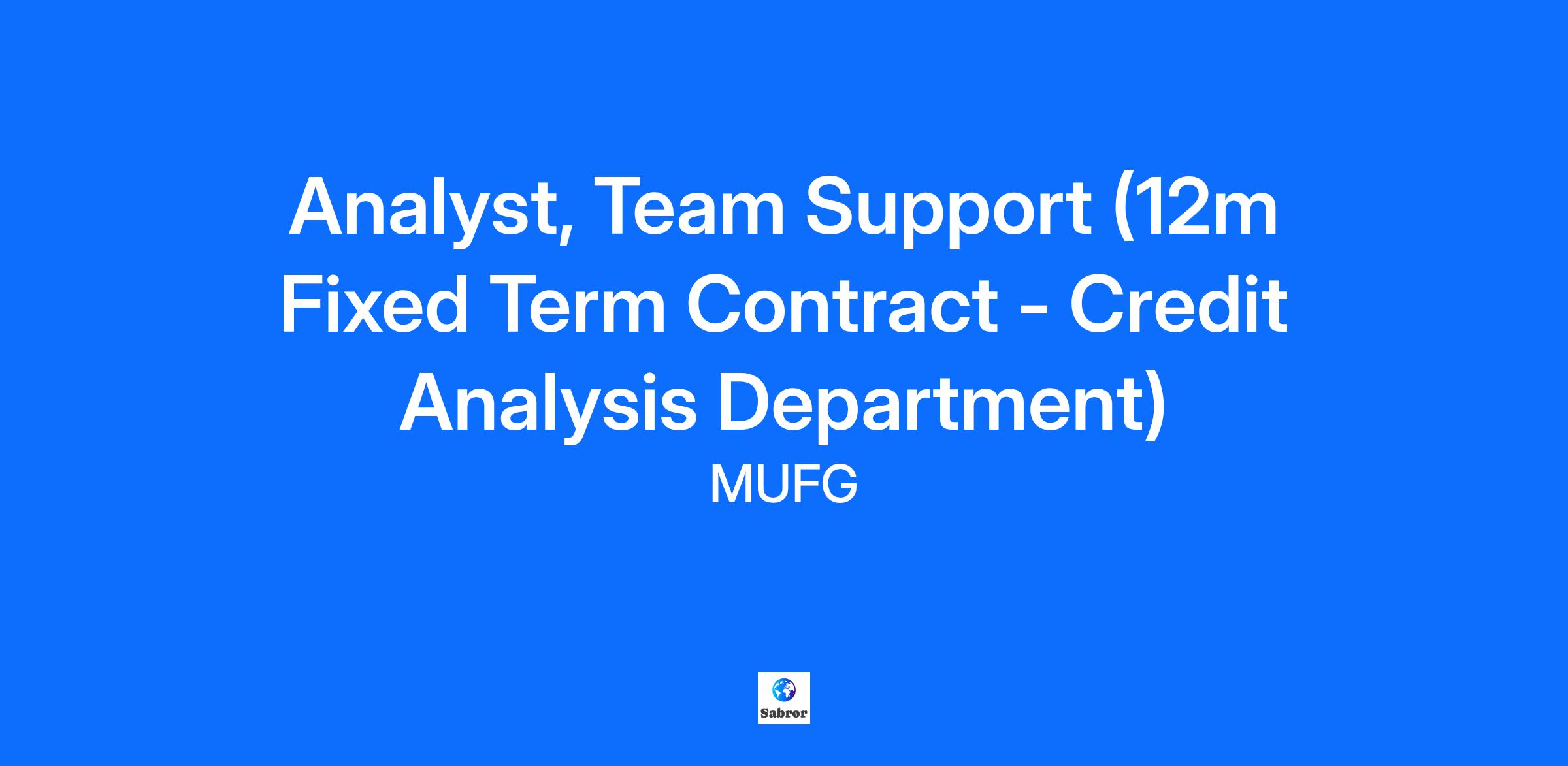 Analyst, Team Support (12m Fixed Term Contract - Credit Analysis Department)

MUFG

Sabror